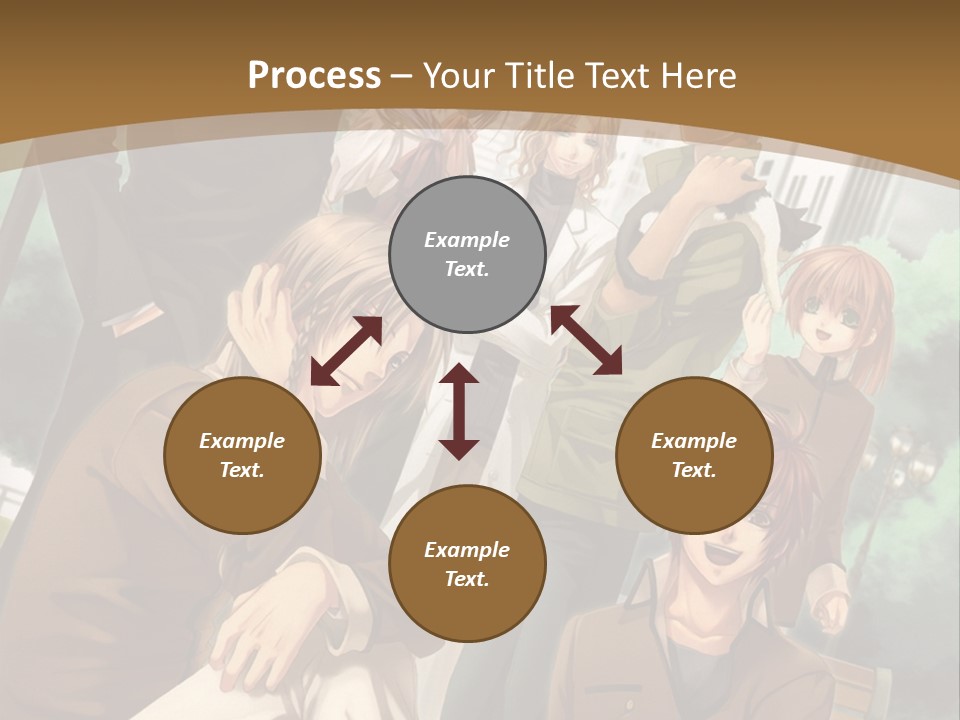 Process – Your Title Text Here

Example Text.

Example Text.

Example Text.

Example Text.